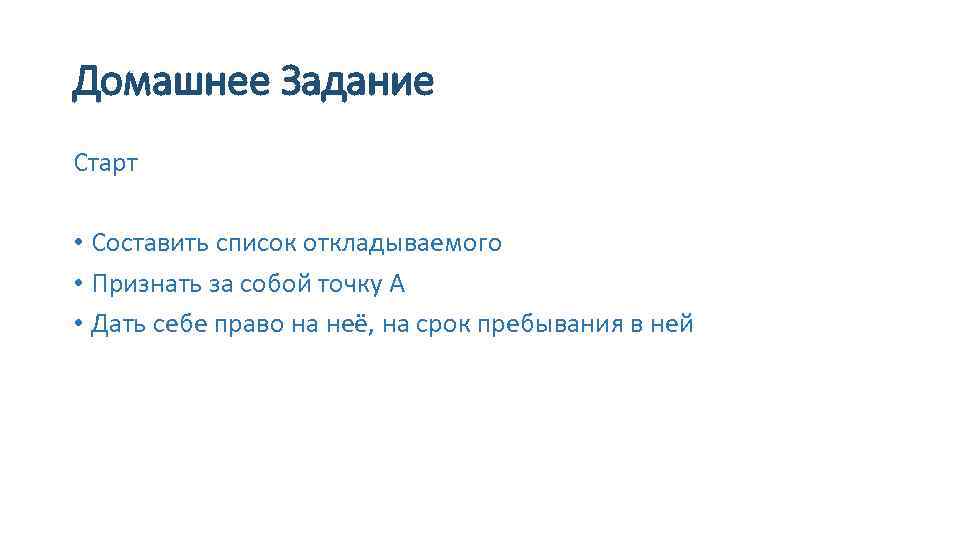 Домашнее Задание

Старт

• Составить список откладываемого
• Признать за собой точку А
• Дать себе право на неё, на срок пребывания в ней